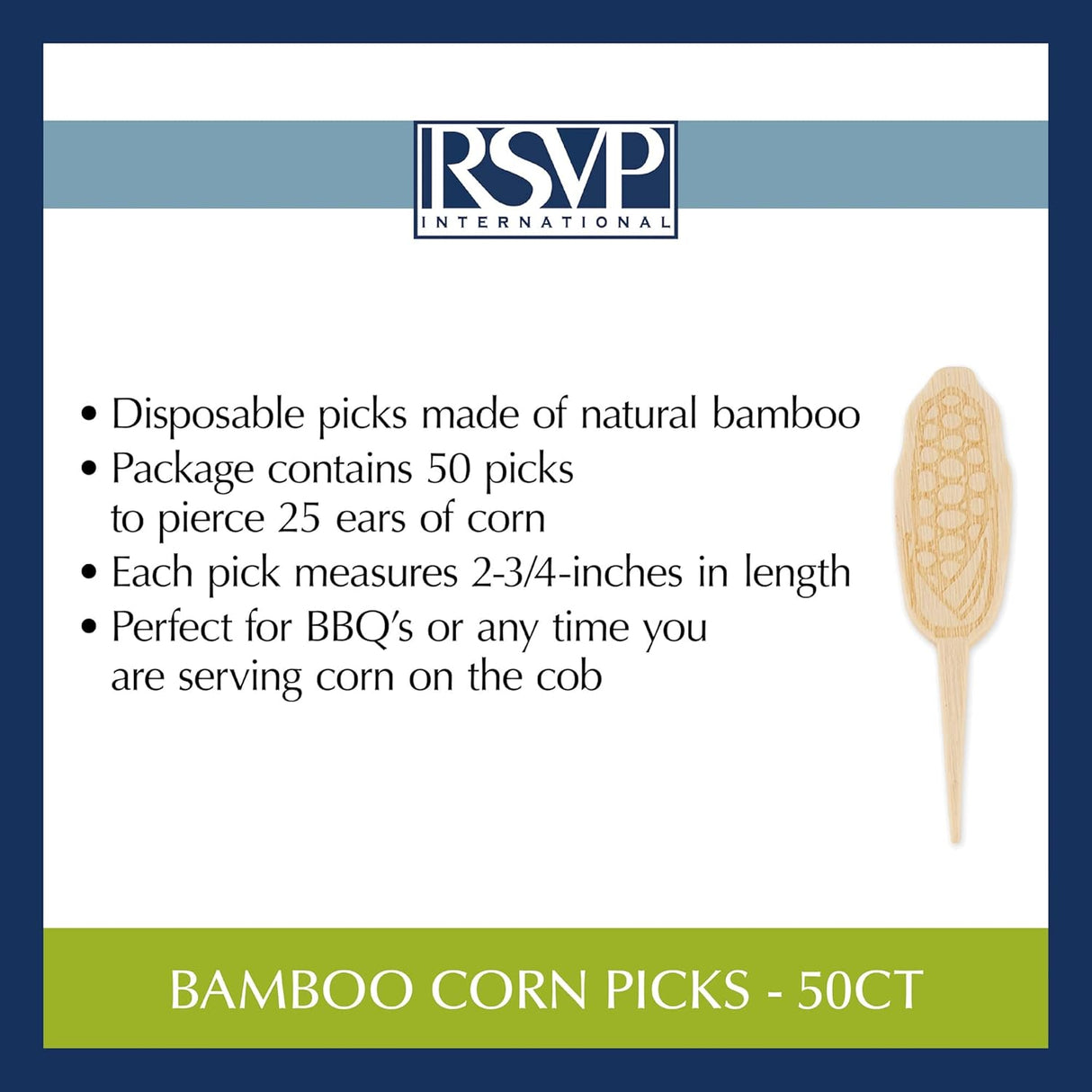 RSVP
INTERNATIONAL

• Disposable picks made of natural bamboo
• Package contains 50 picks to pierce 25 ears of corn
• Each pick measures 2-3/4-inches in length
• Perfect for BBQ's or any time you are serving corn on the cob

BAMBOO CORN PICKS - 50CT